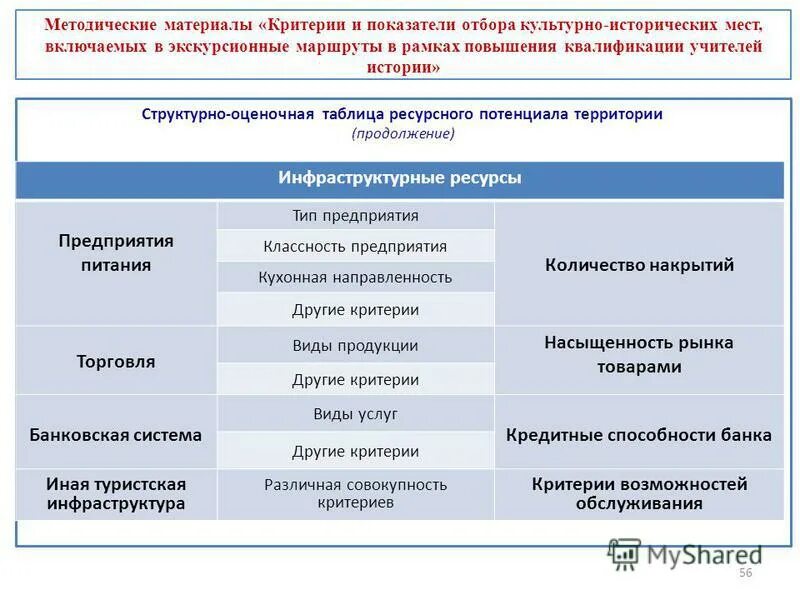 Методические материалы «Критерии и показатели отбора культурно-исторических мест, включаемых в экскурсионные маршруты в рамках повышения квалификации учителей истории»

Структурно-оценочная таблица ресурсного потенциала территории
(продолжение)

| Инфраструктурные ресурсы | | |
|---|---|---|
| Предприятия питания | Тип предприятия | Количество накрытий |
| | Классность предприятия | |
| | Кухонная направленность | |
| | Другие критерии | |
| Торговля | Виды продукции | Насыщенность рынка товарами |
| | Другие критерии | |
| Банковская система | Виды услуг | Кредитные способности банка |
| | Другие критерии | |
| Иная туристская инфраструктура | Различная совокупность критериев | Критерии возможностей обслуживания |

MyShared

56